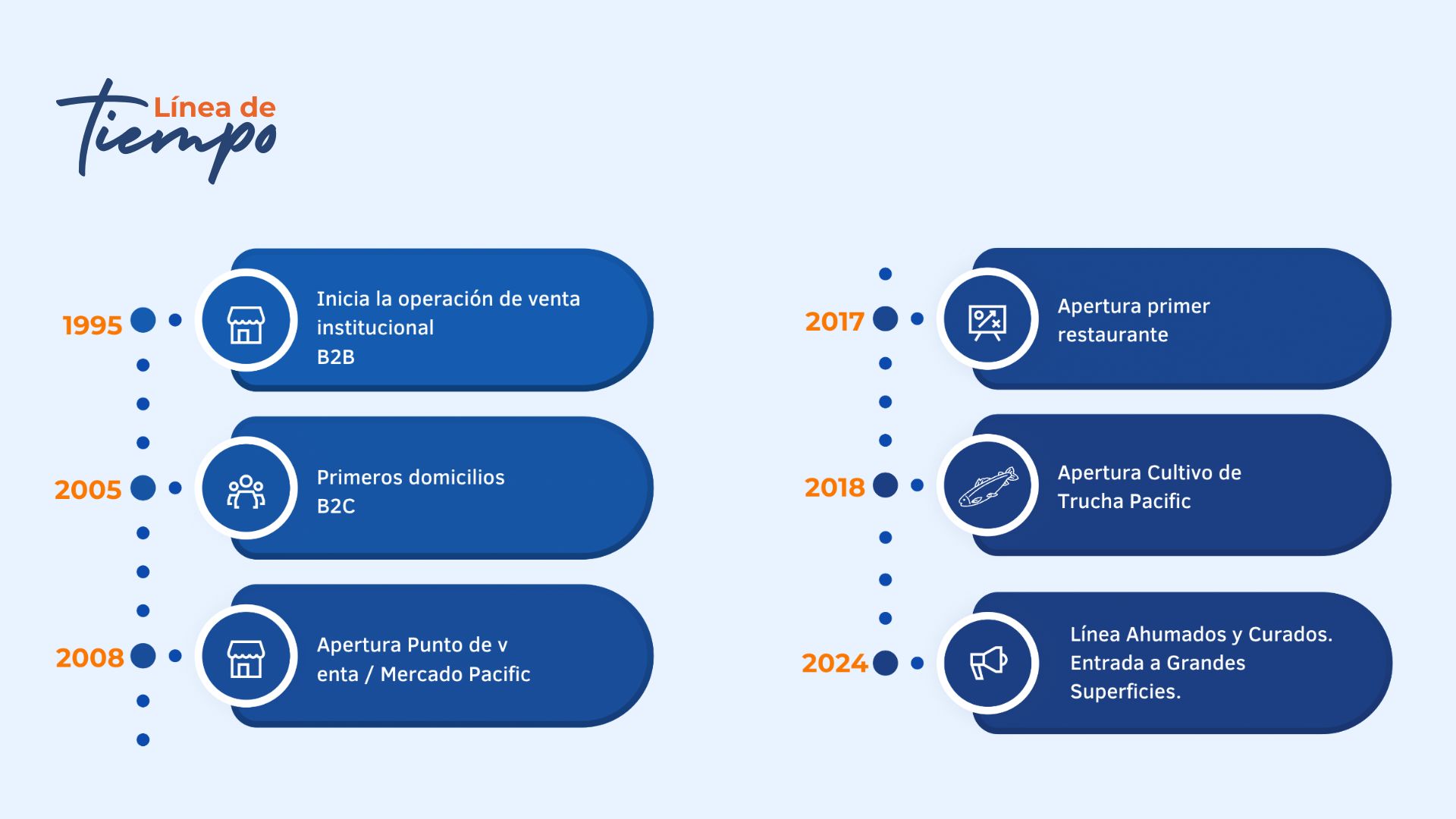 Línea de tiempo

1995
Inicia la operación de venta institucional
B2B

2005
Primeros domicilios
B2C

2008
Apertura Punto de v enta / Mercado Pacific

2017
Apertura primer restaurante

2018
Apertura Cultivo de Trucha Pacific

2024
Línea Ahumados y Curados. Entrada a Grandes Superficies.